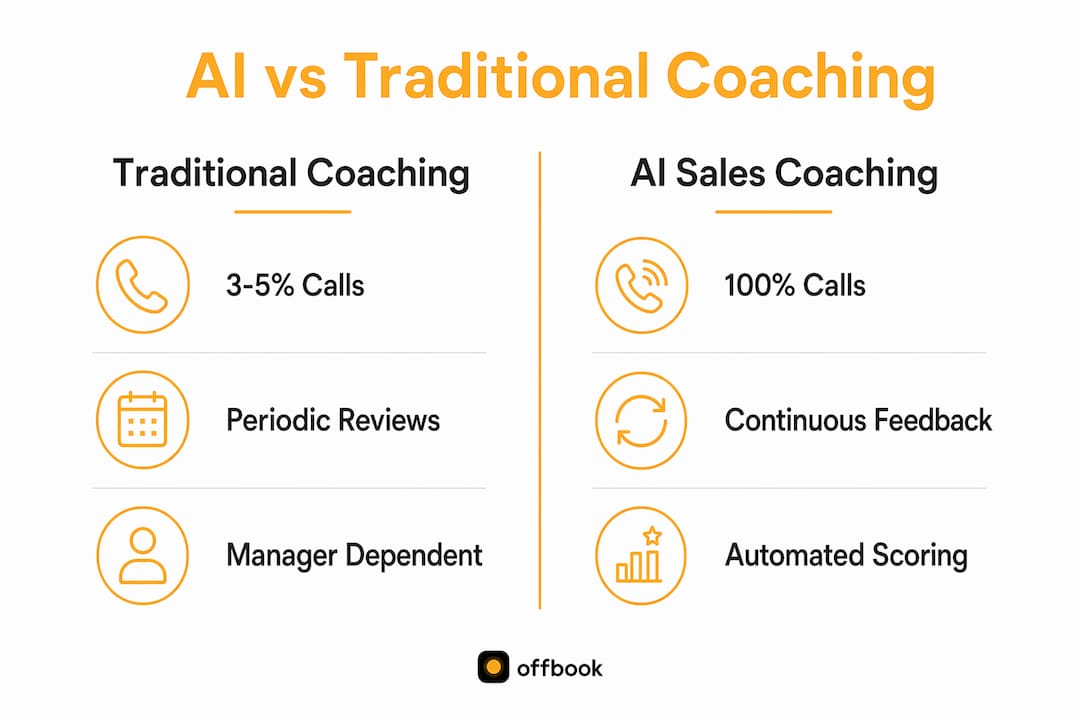 AI vs Traditional Coaching

Traditional Coaching

3-5% Calls

Periodic Reviews

Manager Dependent

AI Sales Coaching

100% Calls

Continuous Feedback

Automated Scoring

offbook